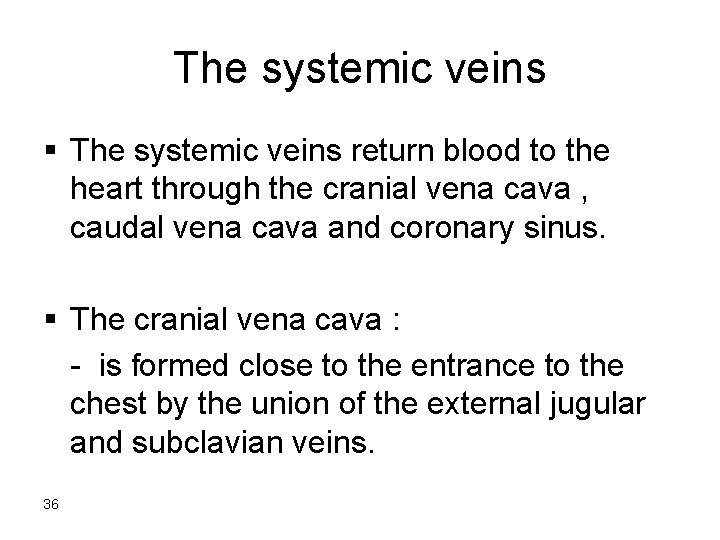 The systemic veins

▪ The systemic veins return blood to the heart through the cranial vena cava , caudal vena cava and coronary sinus.

▪ The cranial vena cava :

- is formed close to the entrance to the chest by the union of the external jugular and subclavian veins.

36